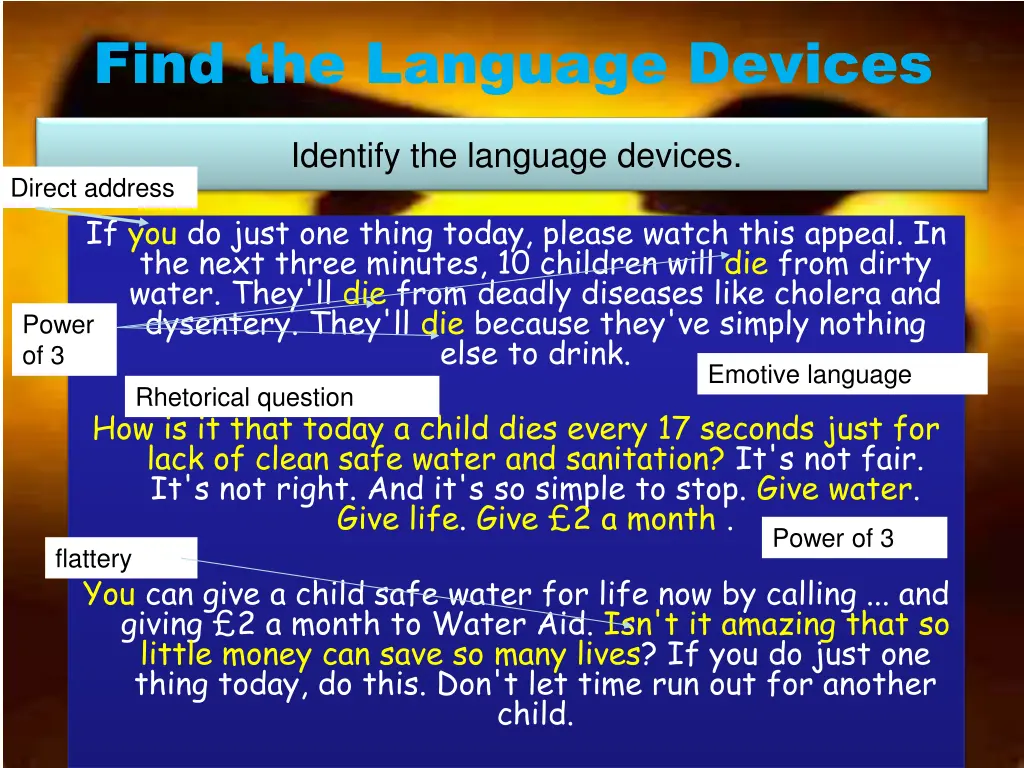 Find the Language Devices

Identify the language devices.

Direct address

If you do just one thing today, please watch this appeal. In the next three minutes, 10 children will die from dirty water. They'll die from deadly diseases like cholera and dysentery. They'll die because they've simply nothing else to drink.

Power of 3

Emotive language

Rhetorical question

How is it that today a child dies every 17 seconds just for lack of clean safe water and sanitation? It's not fair. It's not right. And it's so simple to stop. Give water. Give life. Give £2 a month .

Power of 3

flattery

You can give a child safe water for life now by calling ... and giving £2 a month to Water Aid. Isn't it amazing that so little money can save so many lives? If you do just one thing today, do this. Don't let time run out for another child.